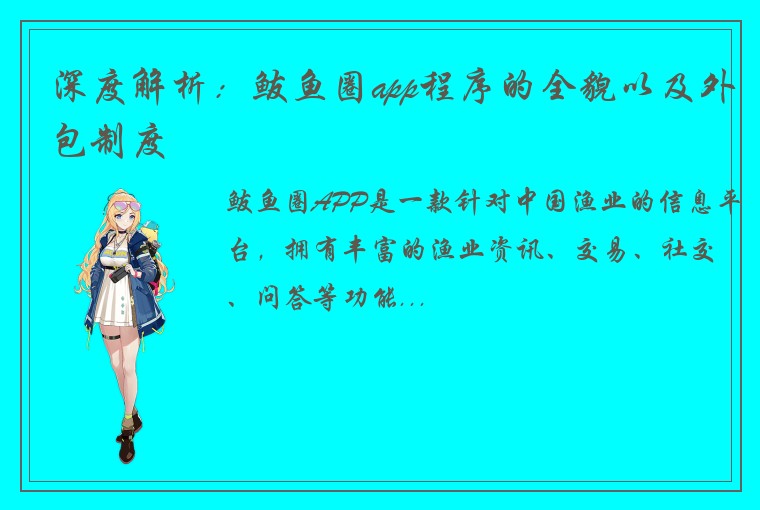 深度解析：鲅鱼圈app程序的全貌以及外包制度

鲅鱼圈APP是一款针对中国渔业的信息平台，拥有丰富的渔业资讯、交易、社交、问答等功能...